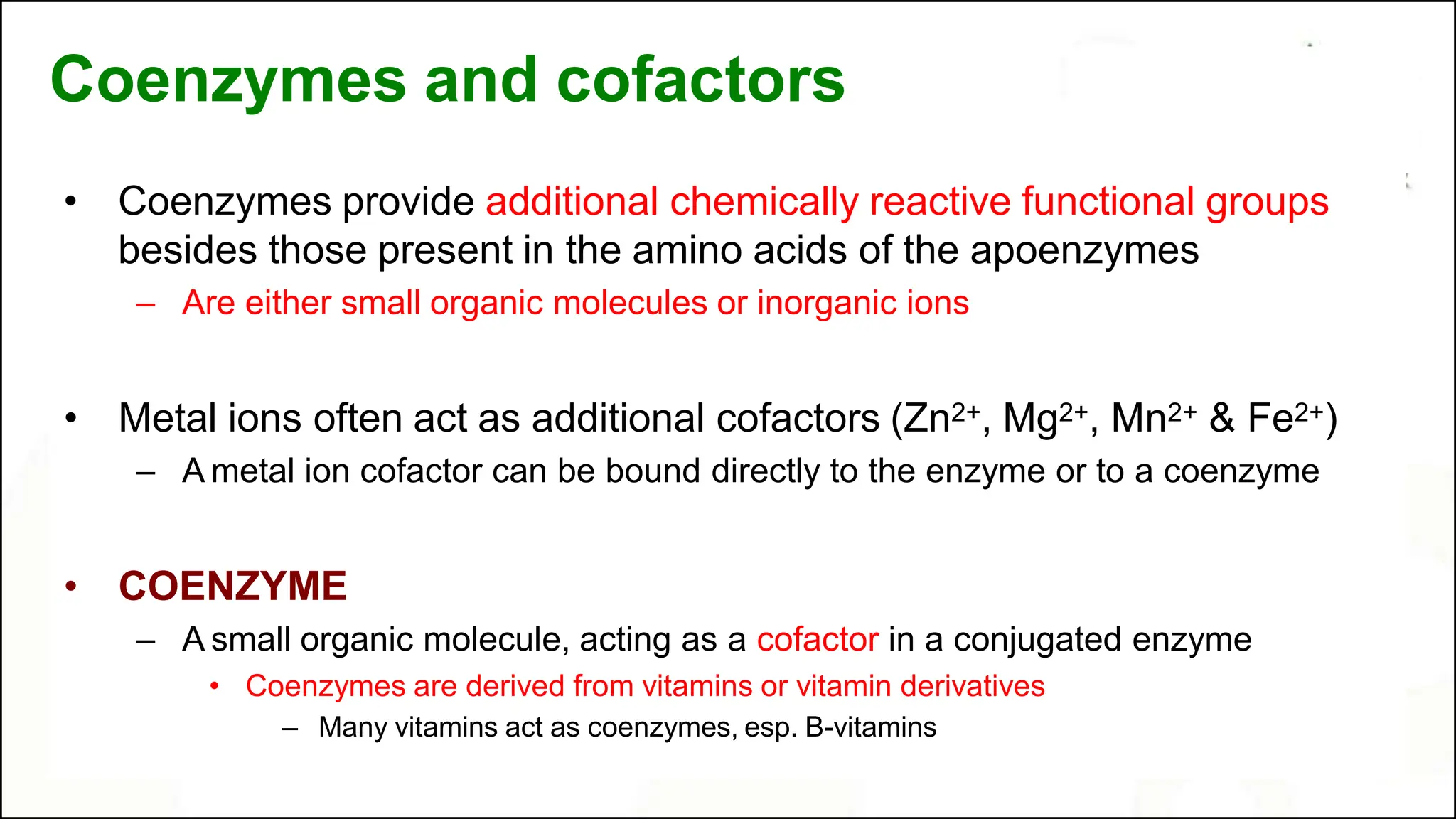 Coenzymes and cofactors

• Coenzymes provide additional chemically reactive functional groups besides those present in the amino acids of the apoenzymes
– Are either small organic molecules or inorganic ions

• Metal ions often act as additional cofactors ($Zn^{2+}$, $Mg^{2+}$, $Mn^{2+}$ & $Fe^{2+}$)
– A metal ion cofactor can be bound directly to the enzyme or to a coenzyme

• COENZYME
– A small organic molecule, acting as a cofactor in a conjugated enzyme
• Coenzymes are derived from vitamins or vitamin derivatives
– Many vitamins act as coenzymes, esp. B-vitamins